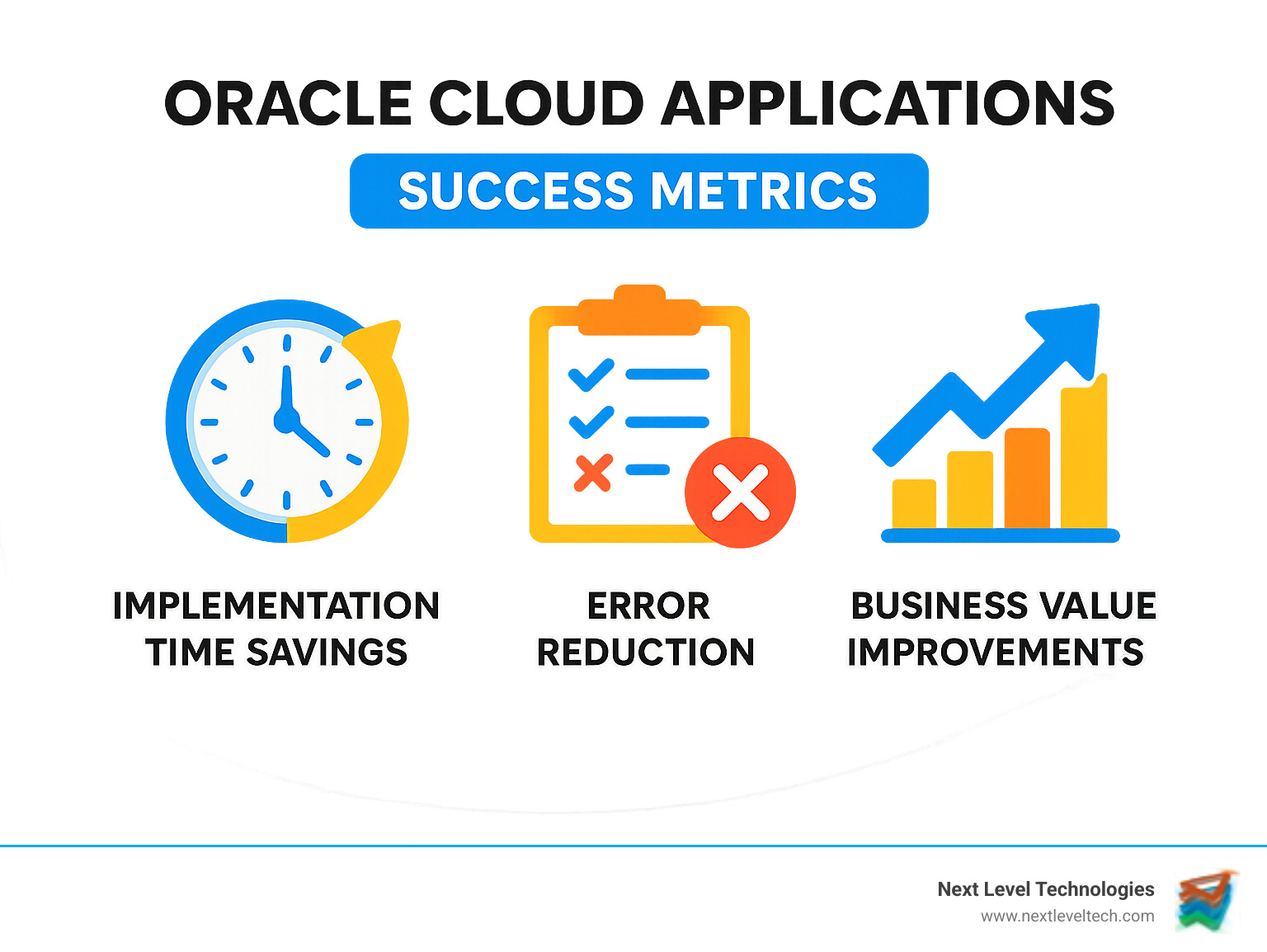 ORACLE CLOUD APPLICATIONS

SUCCESS METRICS

IMPLEMENTATION TIME SAVINGS

ERROR REDUCTION

BUSINESS VALUE IMPROVEMENTS

Next Level Technologies
www.nextleveltech.com